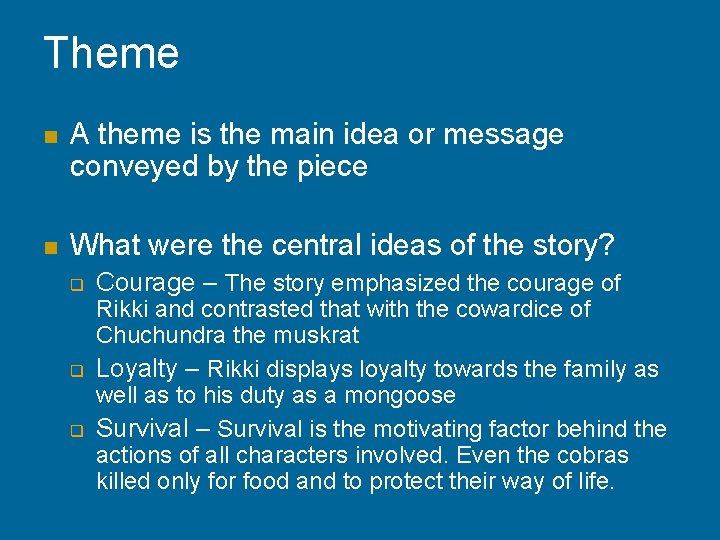 Theme

A theme is the main idea or message conveyed by the piece

What were the central ideas of the story?

Courage – The story emphasized the courage of Rikki and contrasted that with the cowardice of Chuchundra the muskrat

Loyalty – Rikki displays loyalty towards the family as well as to his duty as a mongoose

Survival – Survival is the motivating factor behind the actions of all characters involved. Even the cobras killed only for food and to protect their way of life.